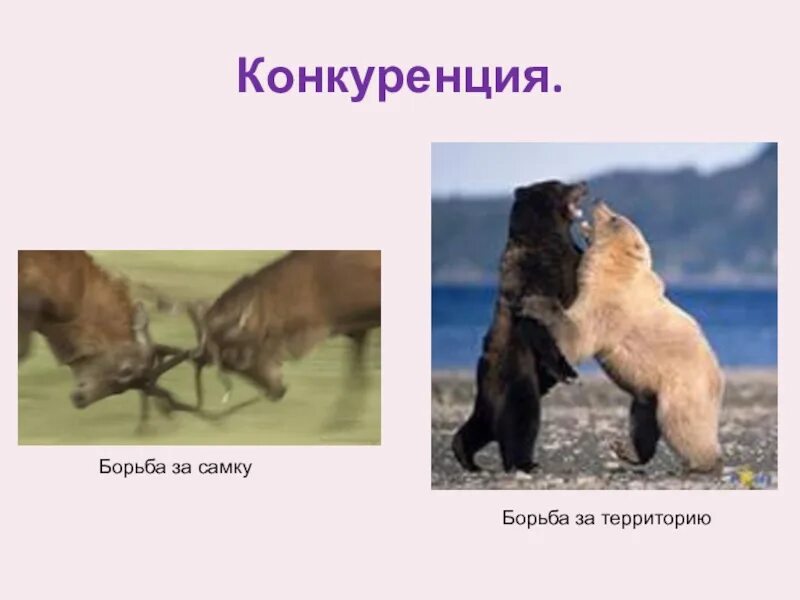 Конкуренция.

Борьба за самку

Борьба за территорию